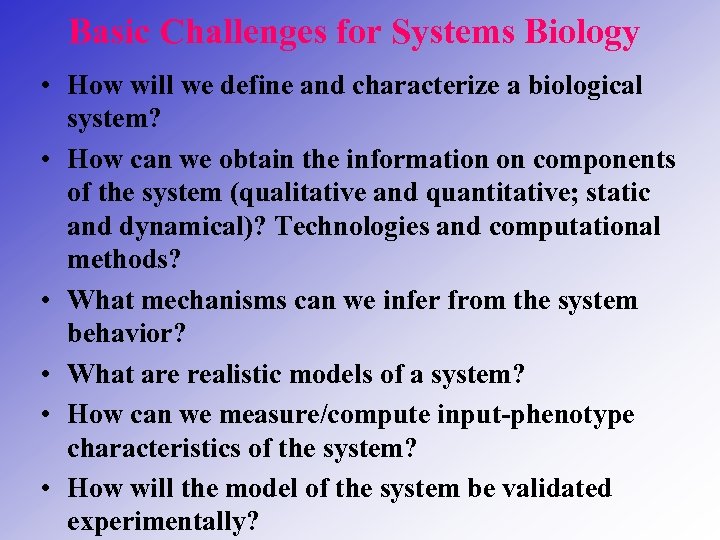 Basic Challenges for Systems Biology

• How will we define and characterize a biological system?

• How can we obtain the information on components of the system (qualitative and quantitative; static and dynamical)? Technologies and computational methods?

• What mechanisms can we infer from the system behavior?

• What are realistic models of a system?

• How can we measure/compute input-phenotype characteristics of the system?

• How will the model of the system be validated experimentally?